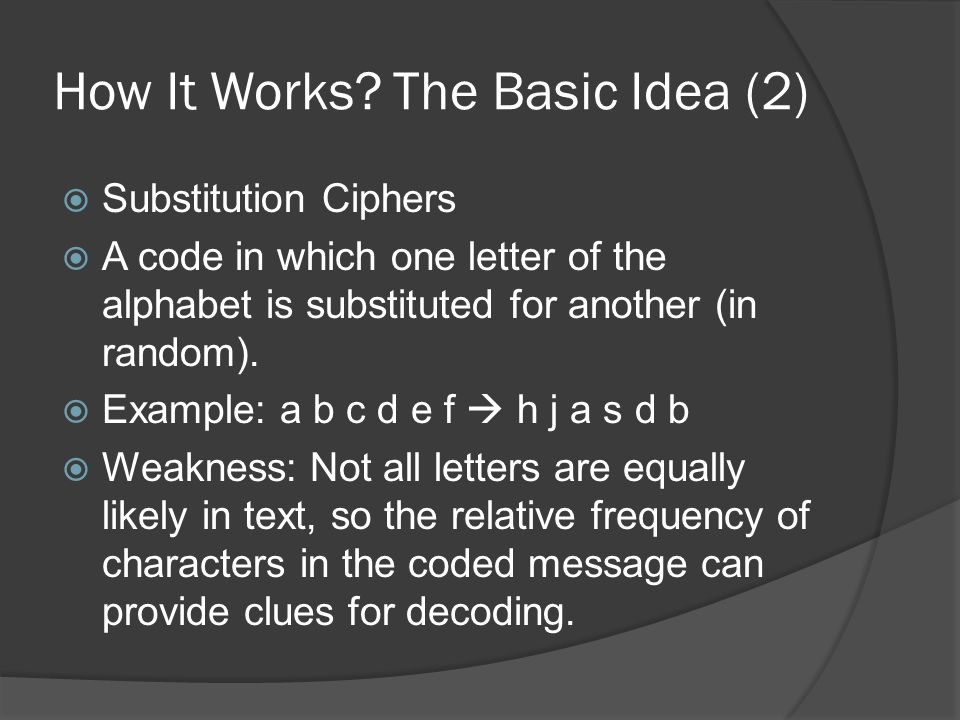 How It Works? The Basic Idea (2)

Substitution Ciphers

A code in which one letter of the alphabet is substituted for another (in random).

Example: a b c d e f → h j a s d b

Weakness: Not all letters are equally likely in text, so the relative frequency of characters in the coded message can provide clues for decoding.